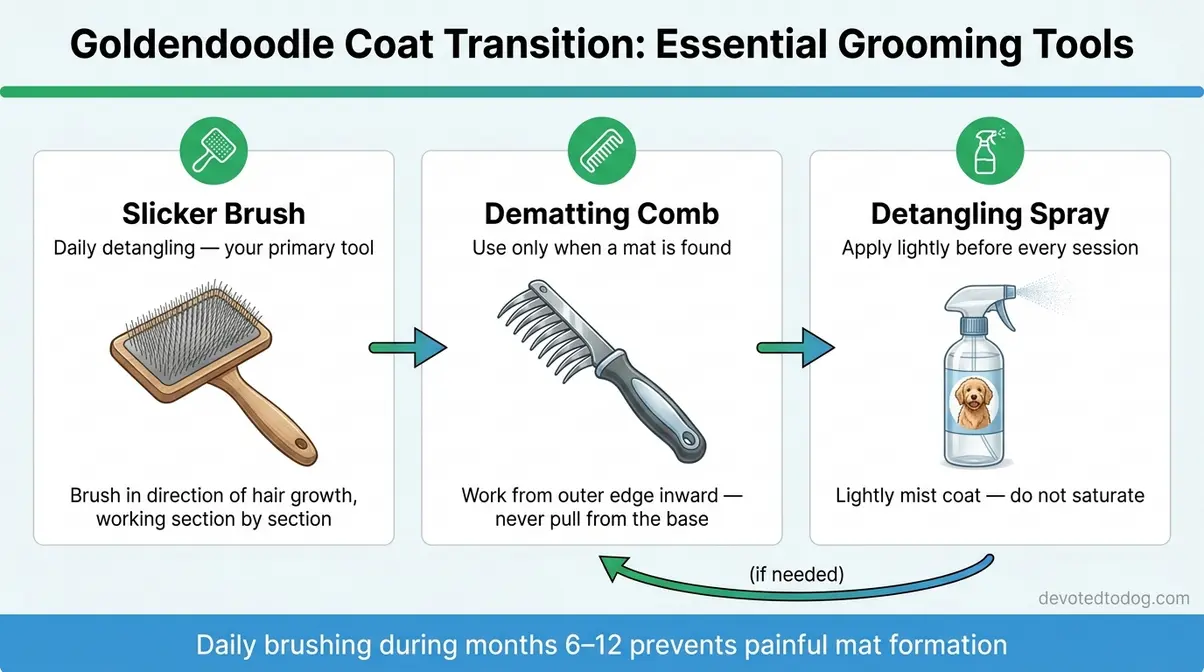 Goldendoodle Coat Transition: Essential Grooming Tools

Slicker Brush
Daily detangling — your primary tool

Brush in direction of hair growth, working section by section

Dematting Comb
Use only when a mat is found

Work from outer edge inward — never pull from the base

Detangling Spray
Apply lightly before every session

Lightly mist coat — do not saturate

(if needed)

devotedtodog.com

Daily brushing during months 6–12 prevents painful mat formation